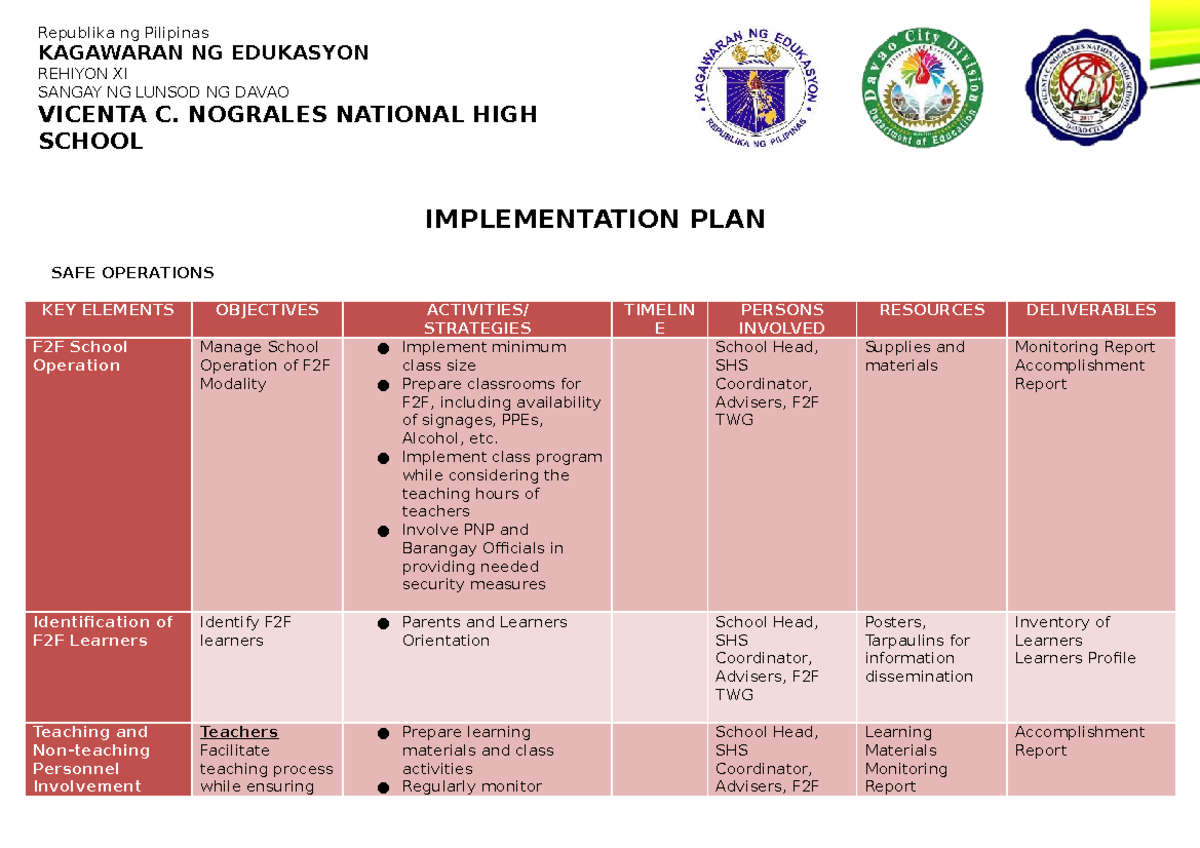 Republika ng Pilipinas
KAGAWARAN NG EDUKASYON
REHIYON XI
SANGAY NG LUNSOD NG DAVAO
VICENTA C. NOGRALES NATIONAL HIGH SCHOOL

KAGAWARAN NG EDUKASYON
REPUBLIKA NG PILIPINAS

Davao City Division
Department of Education

VICENTA C. NOGRALES NATIONAL HIGH SCHOOL
DAVAO CITY

IMPLEMENTATION PLAN

SAFE OPERATIONS

| KEY ELEMENTS | OBJECTIVES | ACTIVITIES/ STRATEGIES | TIMELINE | PERSONS INVOLVED | RESOURCES | DELIVERABLES |
|---|---|---|---|---|---|---|
| F2F School Operation | Manage School Operation of F2F Modality | ● Implement minimum class size ● Prepare classrooms for F2F, including availability of signages, PPEs, Alcohol, etc. ● Implement class program while considering the teaching hours of teachers ● Involve PNP and Barangay Officials in providing needed security measures | | School Head, SHS Coordinator, Advisers, F2F TWG | Supplies and materials | Monitoring Report Accomplishment Report |
| Identification of F2F Learners | Identify F2F learners | ● Parents and Learners Orientation | | School Head, SHS Coordinator, Advisers, F2F TWG | Posters, Tarpaulins for information dissemination | Inventory of Learners Learners Profile |
| Teaching and Non-teaching Personnel Involvement | Teachers Facilitate teaching process while ensuring | ● Prepare learning materials and class activities ● Regularly monitor | | School Head, SHS Coordinator, Advisers, F2F | Learning Materials Monitoring Report | Accomplishment Report |